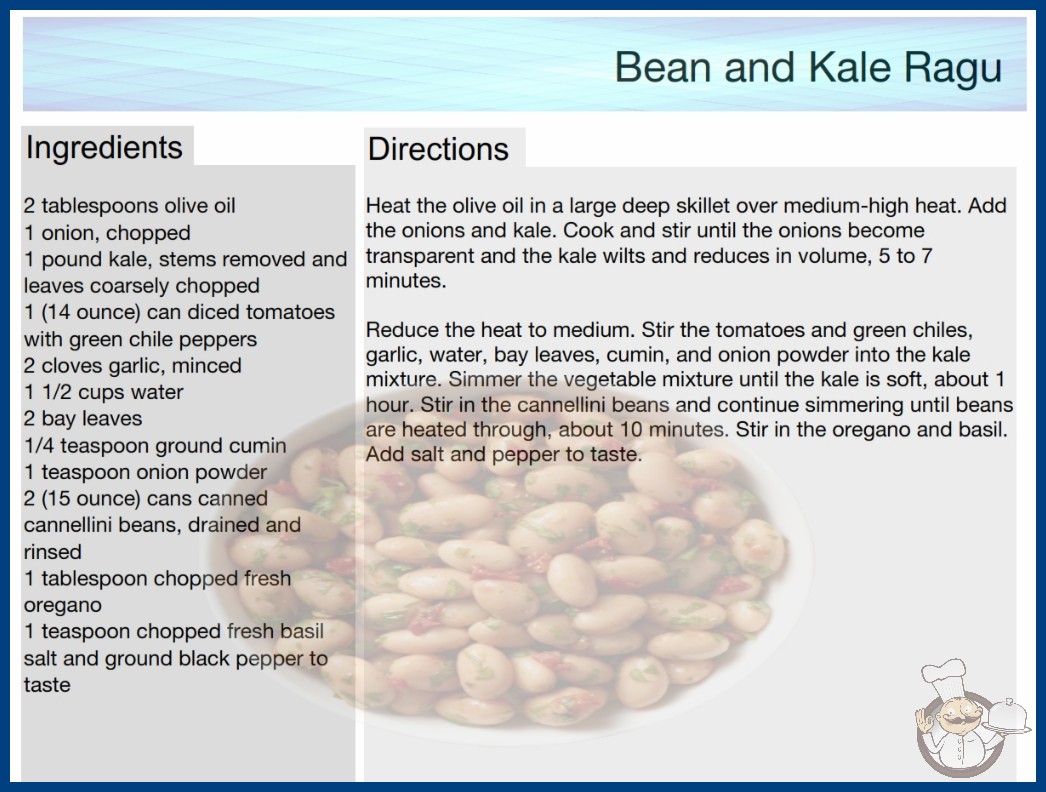 Bean and Kale Ragu

Ingredients

2 tablespoons olive oil
1 onion, chopped
1 pound kale, stems removed and leaves coarsely chopped
1 (14 ounce) can diced tomatoes with green chile peppers
2 cloves garlic, minced
1 1/2 cups water
2 bay leaves
1/4 teaspoon ground cumin
1 teaspoon onion powder
2 (15 ounce) cans canned cannellini beans, drained and rinsed
1 tablespoon chopped fresh oregano
1 teaspoon chopped fresh basil
salt and ground black pepper to taste

Directions

Heat the olive oil in a large deep skillet over medium-high heat. Add the onions and kale. Cook and stir until the onions become transparent and the kale wilts and reduces in volume, 5 to 7 minutes.

Reduce the heat to medium. Stir the tomatoes and green chiles, garlic, water, bay leaves, cumin, and onion powder into the kale mixture. Simmer the vegetable mixture until the kale is soft, about 1 hour. Stir in the cannellini beans and continue simmering until beans are heated through, about 10 minutes. Stir in the oregano and basil. Add salt and pepper to taste.